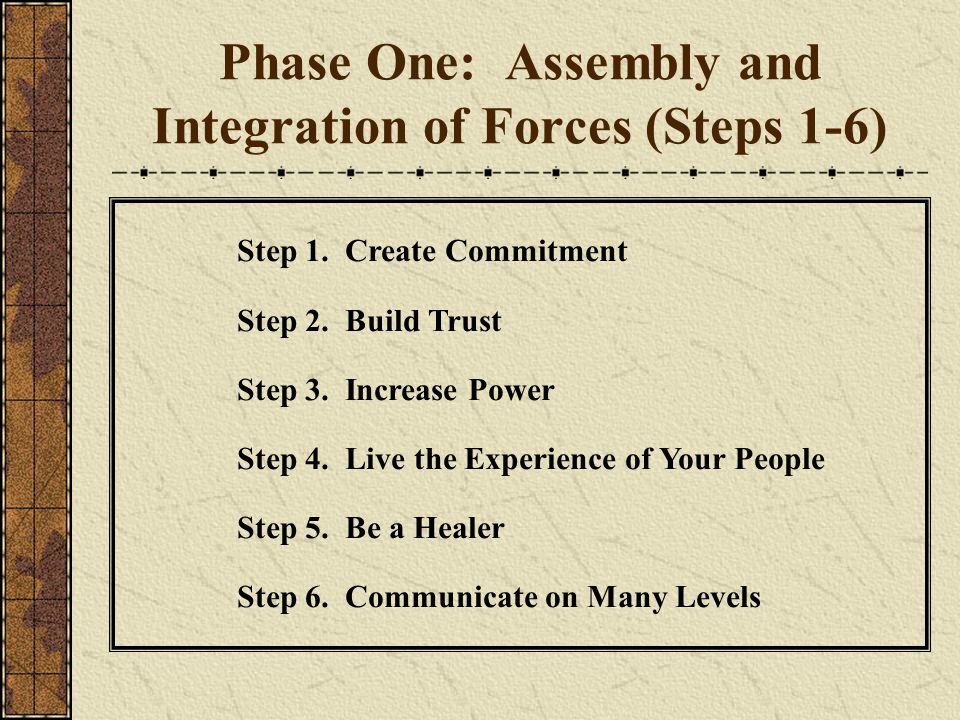 Phase One: Assembly and Integration of Forces (Steps 1-6)

Step 1. Create Commitment

Step 2. Build Trust

Step 3. Increase Power

Step 4. Live the Experience of Your People

Step 5. Be a Healer

Step 6. Communicate on Many Levels